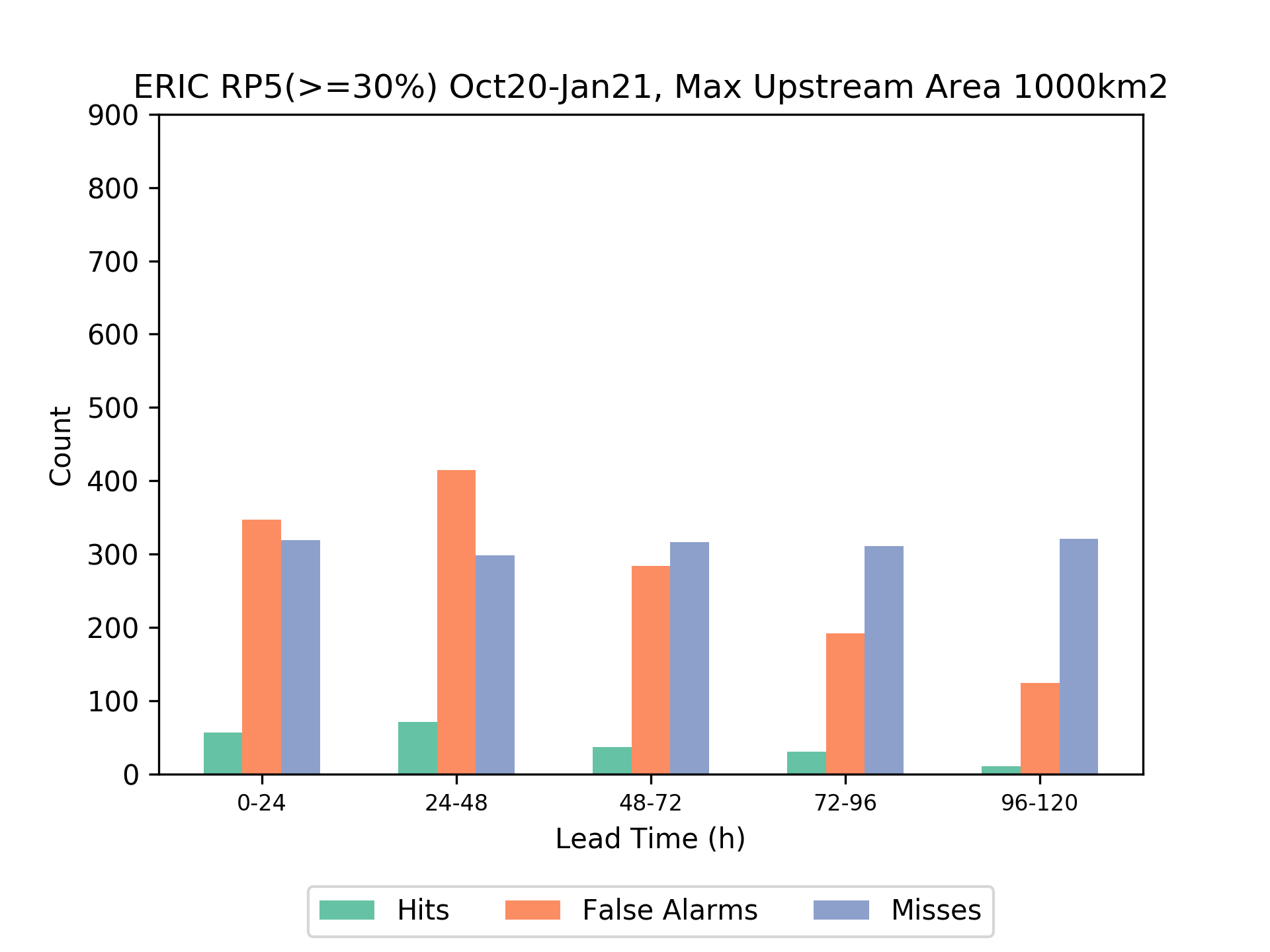 ERIC RP5(>=30%) Oct20-Jan21, Max Upstream Area 1000km2

900
800
700
600
500
400
300
200
100
0

Count

0-24
24-48
48-72
72-96
96-120

Lead Time (h)

Hits
False Alarms
Misses